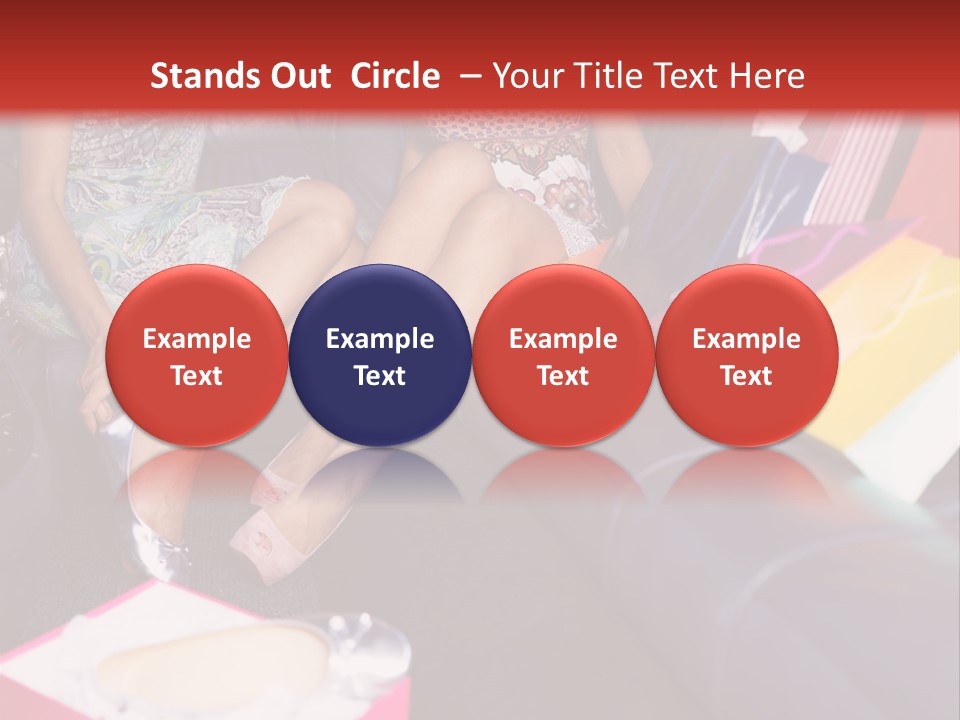 Stands Out Circle – Your Title Text Here

Example Text

Example Text

Example Text

Example Text